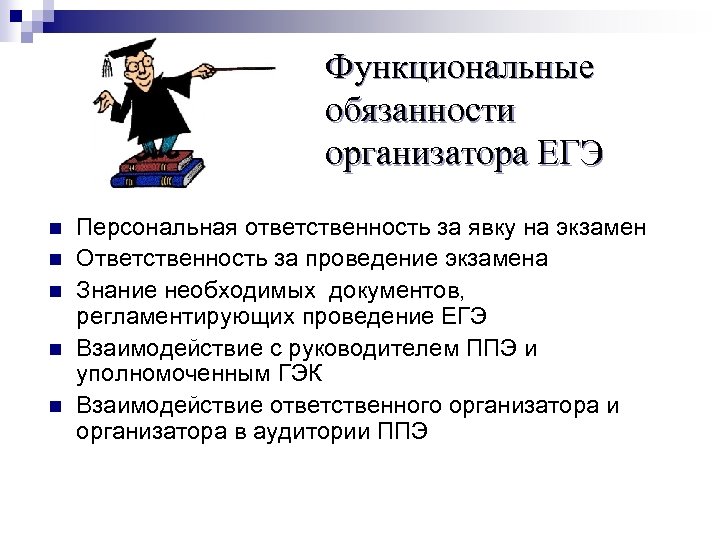 Функциональные обязанности организатора ЕГЭ

- Персональная ответственность за явку на экзамен
- Ответственность за проведение экзамена
- Знание необходимых документов, регламентирующих проведение ЕГЭ
- Взаимодействие с руководителем ППЭ и уполномоченным ГЭК
- Взаимодействие ответственного организатора и организатора в аудитории ППЭ